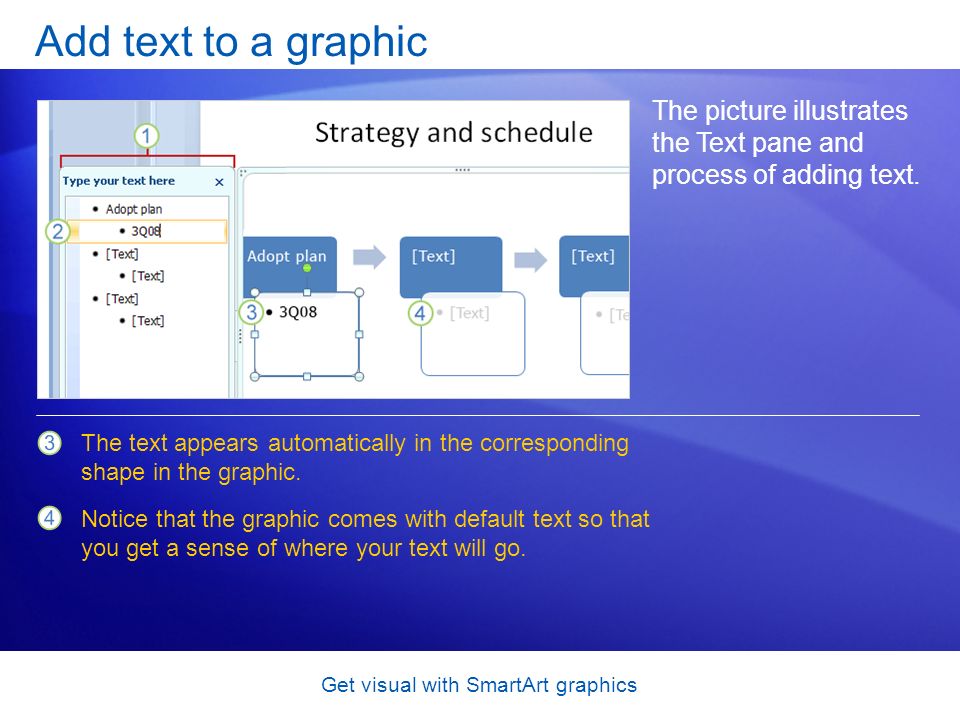 Add text to a graphic

1

Strategy and schedule

Type your text here ×

• Adopt plan

2 • 3Q08

• [Text]

• [Text]

• [Text]

• [Text]

Adopt plan

[Text]

[Text]

3 • 3Q08

4 • [Text]

• [Te

The picture illustrates the Text pane and process of adding text.

3 The text appears automatically in the corresponding shape in the graphic.

4 Notice that the graphic comes with default text so that you get a sense of where your text will go.

Get visual with SmartArt graphics